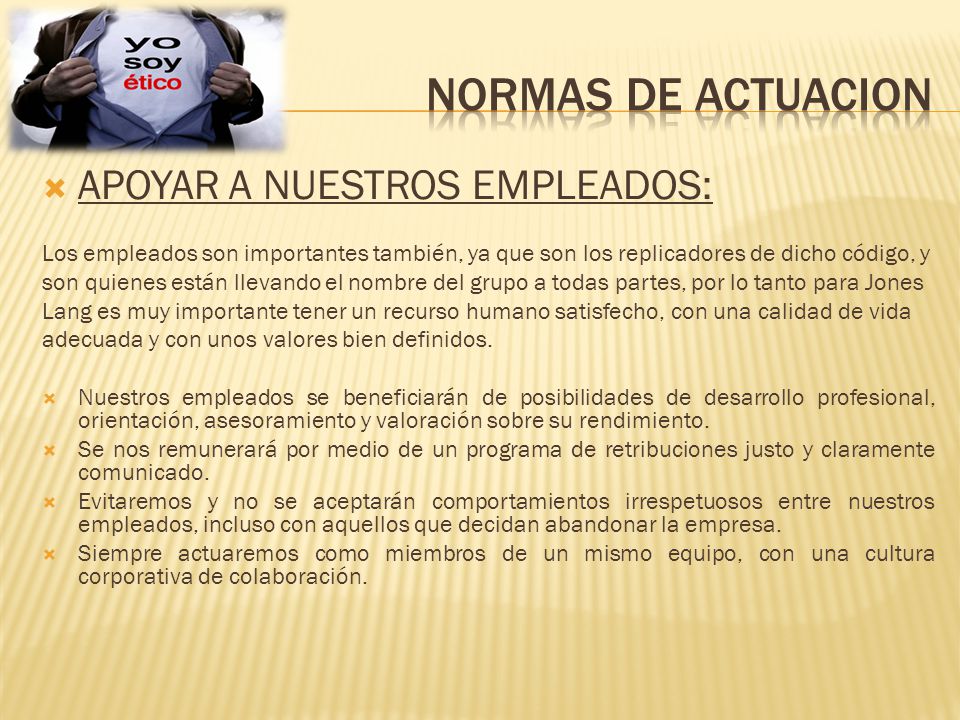 yo
soy
ético

NORMAS DE ACTUACION

APOYAR A NUESTROS EMPLEADOS:

Los empleados son importantes también, ya que son los replicadores de dicho código, y son quienes están llevando el nombre del grupo a todas partes, por lo tanto para Jones Lang es muy importante tener un recurso humano satisfecho, con una calidad de vida adecuada y con unos valores bien definidos.

Nuestros empleados se beneficiarán de posibilidades de desarrollo profesional, orientación, asesoramiento y valoración sobre su rendimiento.

Se nos remunerará por medio de un programa de retribuciones justo y claramente comunicado.

Evitaremos y no se aceptarán comportamientos irrespetuosos entre nuestros empleados, incluso con aquellos que decidan abandonar la empresa.

Siempre actuaremos como miembros de un mismo equipo, con una cultura corporativa de colaboración.